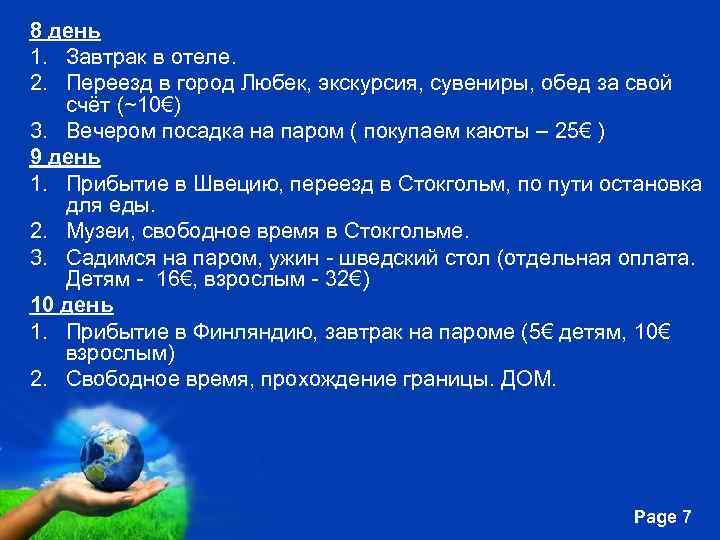 8 день
1. Завтрак в отеле.
2. Переезд в город Любек, экскурсия, сувениры, обед за свой счёт (~10€)
3. Вечером посадка на паром ( покупаем каюты – 25€ )
9 день
1. Прибытие в Швецию, переезд в Стокгольм, по пути остановка для еды.
2. Музеи, свободное время в Стокгольме.
3. Садимся на паром, ужин - шведский стол (отдельная оплата. Детям - 16€, взрослым - 32€)
10 день
1. Прибытие в Финляндию, завтрак на пароме (5€ детям, 10€ взрослым)
2. Свободное время, прохождение границы. ДОМ.

Page 7